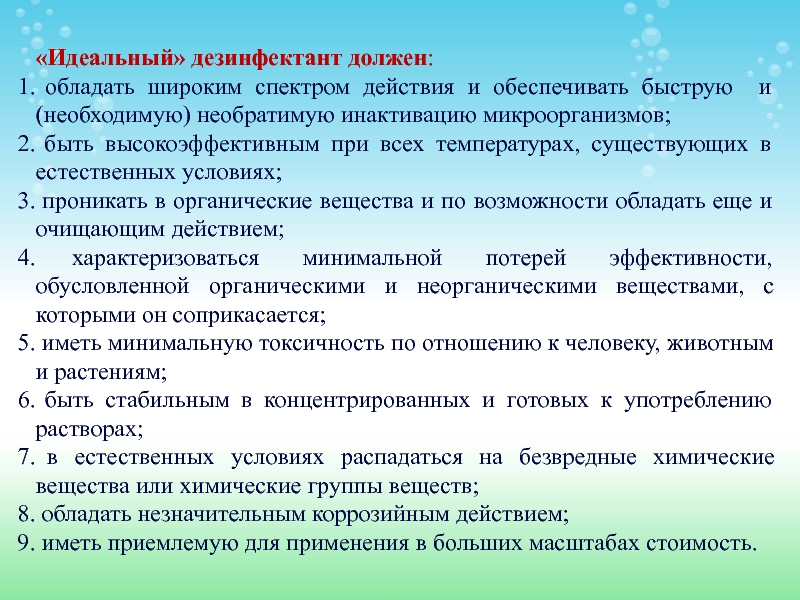 «Идеальный» дезинфектант должен:

1. обладать широким спектром действия и обеспечивать быструю и (необходимую) необратимую инактивацию микроорганизмов;

2. быть высокоэффективным при всех температурах, существующих в естественных условиях;

3. проникать в органические вещества и по возможности обладать еще и очищающим действием;

4. характеризоваться минимальной потерей эффективности, обусловленной органическими и неорганическими веществами, с которыми он соприкасается;

5. иметь минимальную токсичность по отношению к человеку, животным и растениям;

6. быть стабильным в концентрированных и готовых к употреблению растворах;

7. в естественных условиях распадаться на безвредные химические вещества или химические группы веществ;

8. обладать незначительным коррозийным действием;

9. иметь приемлемую для применения в больших масштабах стоимость.